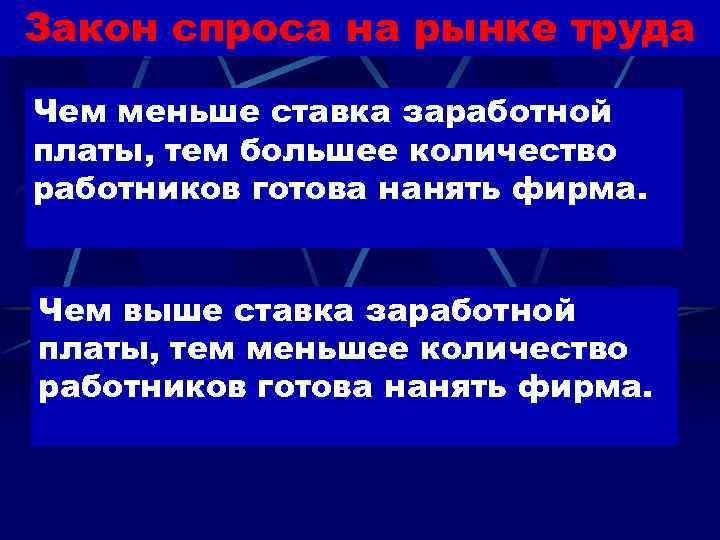 Закон спроса на рынке труда

Чем меньше ставка заработной платы, тем большее количество работников готова нанять фирма.

Чем выше ставка заработной платы, тем меньшее количество работников готова нанять фирма.